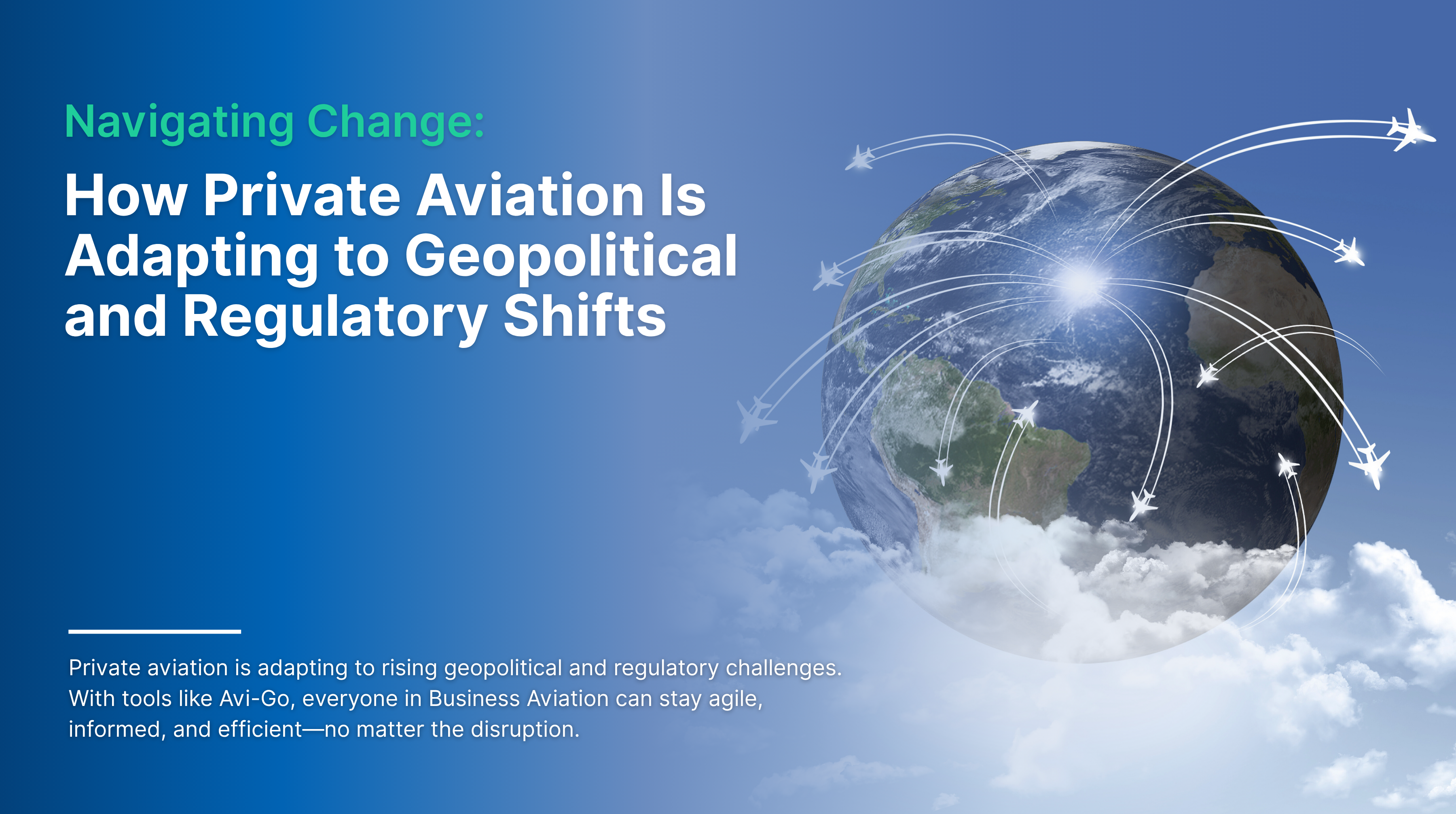 Navigating Change:

How Private Aviation Is Adapting to Geopolitical and Regulatory Shifts

Private aviation is adapting to rising geopolitical and regulatory challenges. With tools like Avi-Go, everyone in Business Aviation can stay agile, informed, and efficient—no matter the disruption.